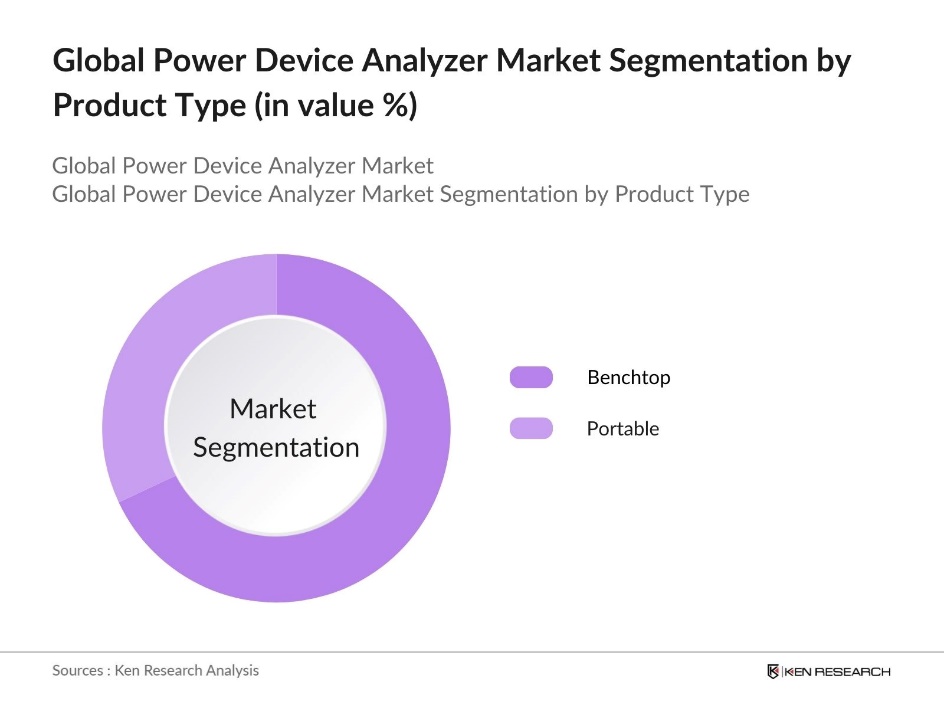 Global Power Device Analyzer Market Segmentation by Product Type (in value %)

Global Power Device Analyzer Market
Global Power Device Analyzer Market Segmentation by Product Type

Market Segmentation

Benchtop
Portable

Sources : Ken Research Analysis

KEN RESEARCH